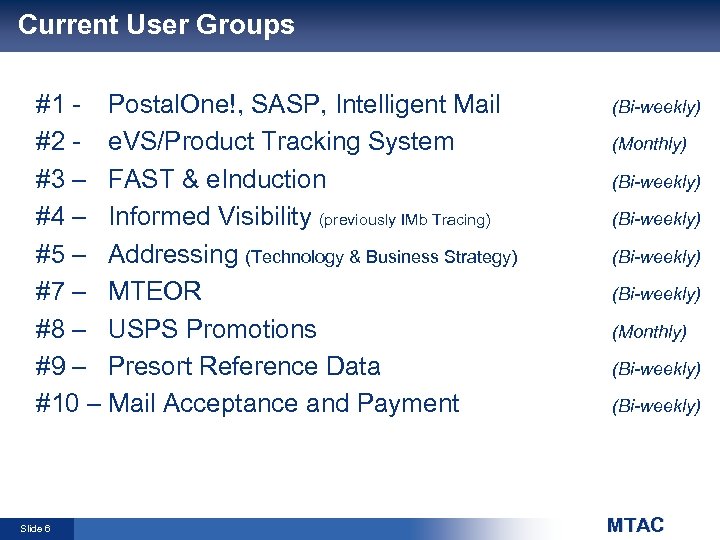 Current User Groups

#1 - PostalOne!, SASP, Intelligent Mail (Bi-weekly)
#2 - eVS/Product Tracking System (Monthly)
#3 – FAST & eInduction (Bi-weekly)
#4 – Informed Visibility (previously IMb Tracing) (Bi-weekly)
#5 – Addressing (Technology & Business Strategy) (Bi-weekly)
#7 – MTEOR (Bi-weekly)
#8 – USPS Promotions (Monthly)
#9 – Presort Reference Data (Bi-weekly)
#10 – Mail Acceptance and Payment (Bi-weekly)

Slide 6

MTAC